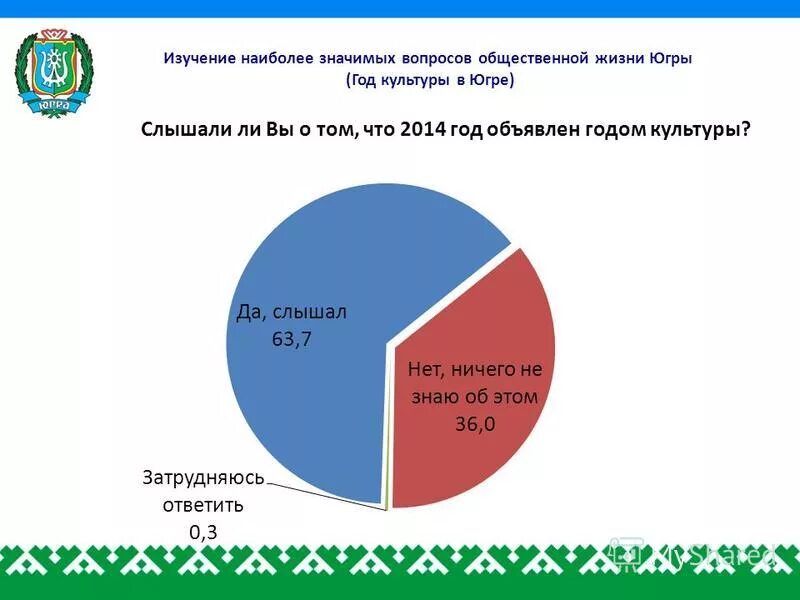 ЮГРА

Изучение наиболее значимых вопросов общественной жизни Югры
(Год культуры в Югре)

Слышали ли Вы о том, что 2014 год объявлен годом культуры?

Да, слышал
63,7

Нет, ничего не знаю об этом
36,0

Затрудняюсь ответить
0,3

MyShared